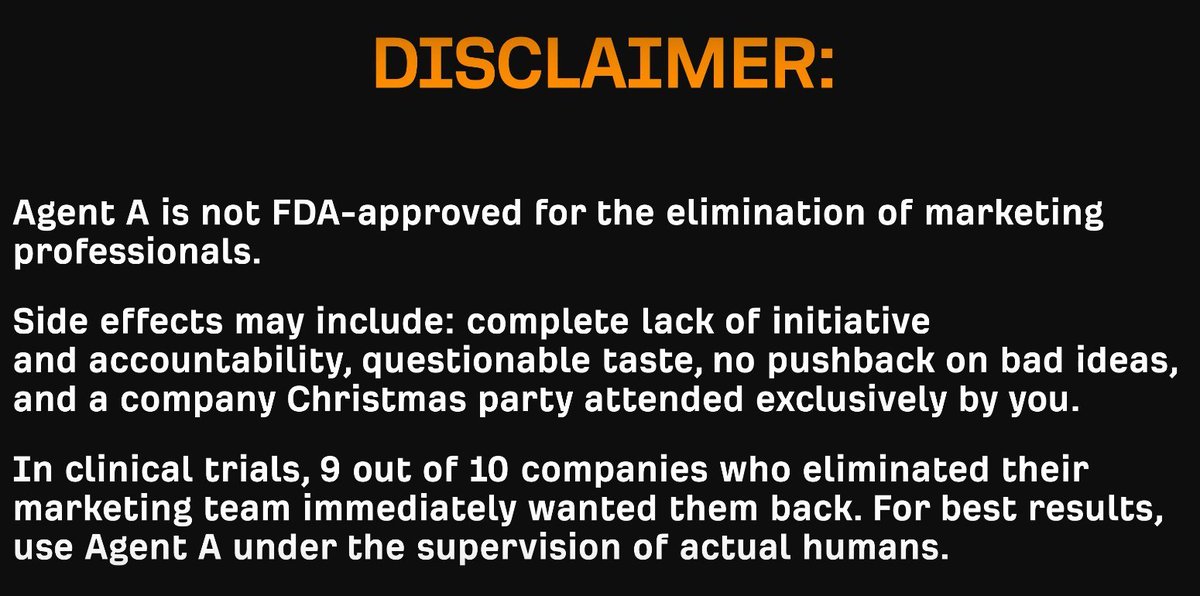 DISCLAIMER:

Agent A is not FDA-approved for the elimination of marketing professionals.

Side effects may include: complete lack of initiative and accountability, questionable taste, no pushback on bad ideas, and a company Christmas party attended exclusively by you.

In clinical trials, 9 out of 10 companies who eliminated their marketing team immediately wanted them back. For best results, use Agent A under the supervision of actual humans.